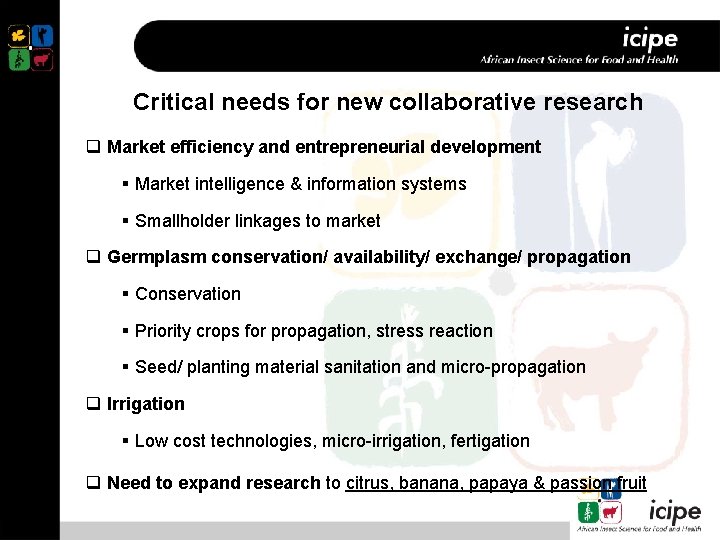 icipe
African Insect Science for Food and Health

Critical needs for new collaborative research

❑ Market efficiency and entrepreneurial development

▪ Market intelligence & information systems

▪ Smallholder linkages to market

❑ Germplasm conservation/ availability/ exchange/ propagation

▪ Conservation

▪ Priority crops for propagation, stress reaction

▪ Seed/ planting material sanitation and micro-propagation

❑ Irrigation

▪ Low cost technologies, micro-irrigation, fertigation

❑ Need to expand research to citrus, banana, papaya & passion fruit

icipe
African Insect Science for Food and Health